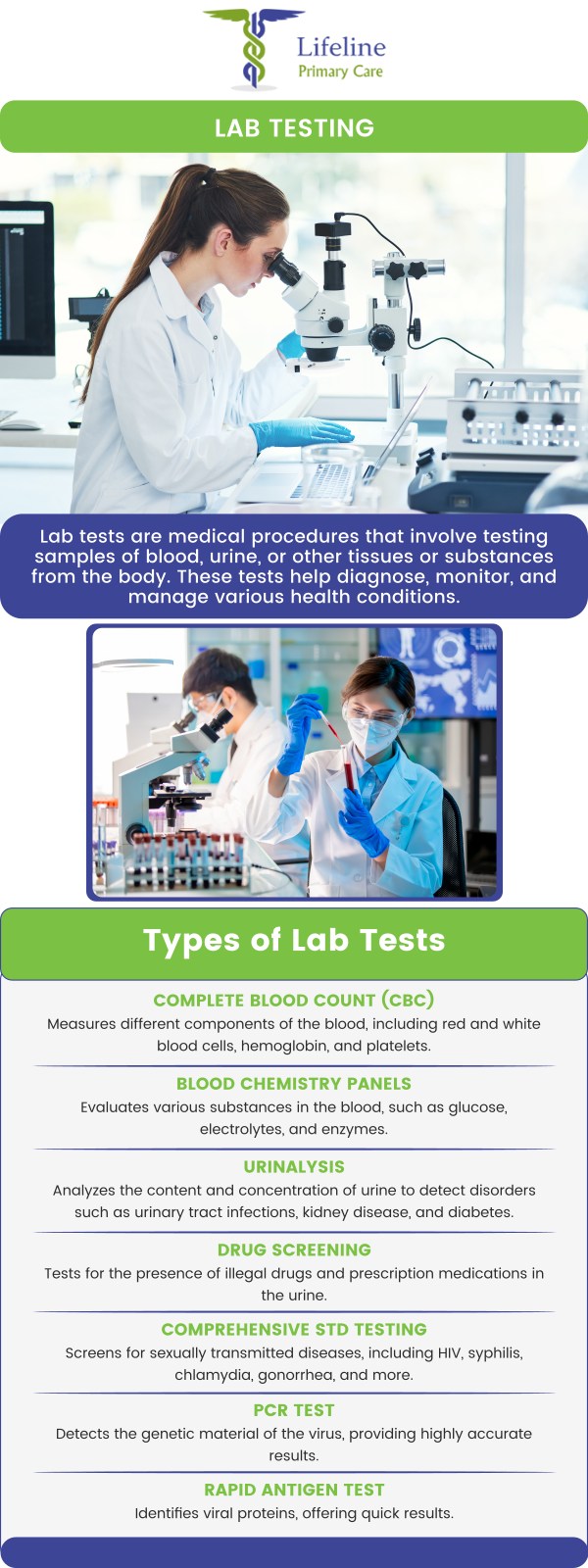 Lifeline
Primary Care

LAB TESTING

Lab tests are medical procedures that involve testing samples of blood, urine, or other tissues or substances from the body. These tests help diagnose, monitor, and manage various health conditions.

Types of Lab Tests

COMPLETE BLOOD COUNT (CBC)
Measures different components of the blood, including red and white blood cells, hemoglobin, and platelets.

BLOOD CHEMISTRY PANELS
Evaluates various substances in the blood, such as glucose, electrolytes, and enzymes.

URINALYSIS
Analyzes the content and concentration of urine to detect disorders such as urinary tract infections, kidney disease, and diabetes.

DRUG SCREENING
Tests for the presence of illegal drugs and prescription medications in the urine.

COMPREHENSIVE STD TESTING
Screens for sexually transmitted diseases, including HIV, syphilis, chlamydia, gonorrhea, and more.

PCR TEST
Detects the genetic material of the virus, providing highly accurate results.

RAPID ANTIGEN TEST
Identifies viral proteins, offering quick results.